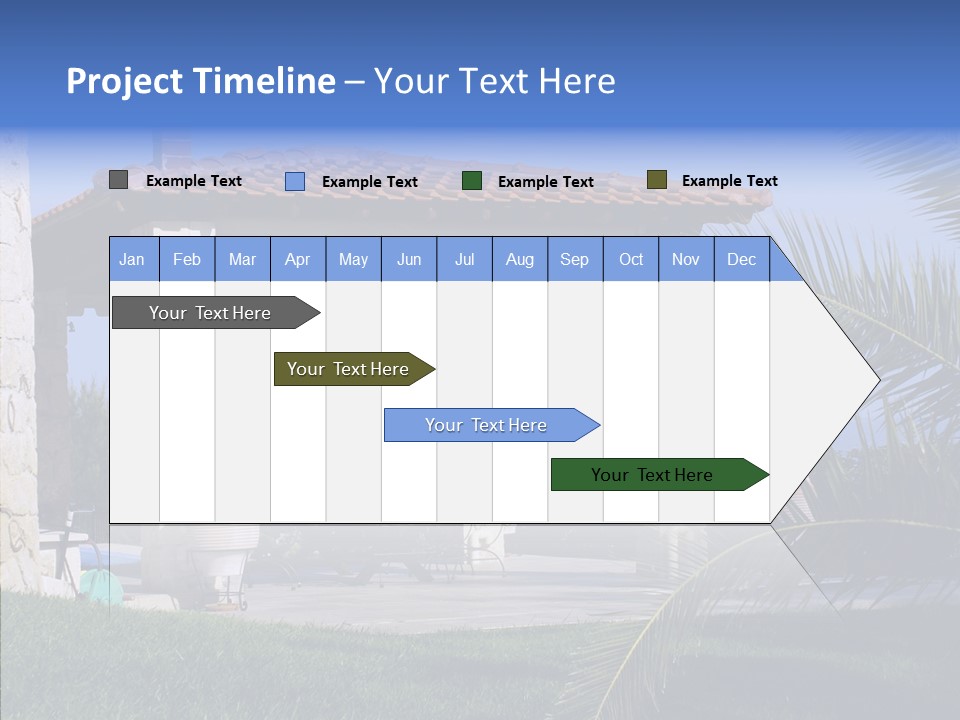 Project Timeline – Your Text Here

Example Text
Example Text
Example Text
Example Text

| Jan | Feb | Mar | Apr | May | Jun | Jul | Aug | Sep | Oct | Nov | Dec |
|---|---|---|---|---|---|---|---|---|---|---|---|

Your Text Here

Your Text Here

Your Text Here

Your Text Here